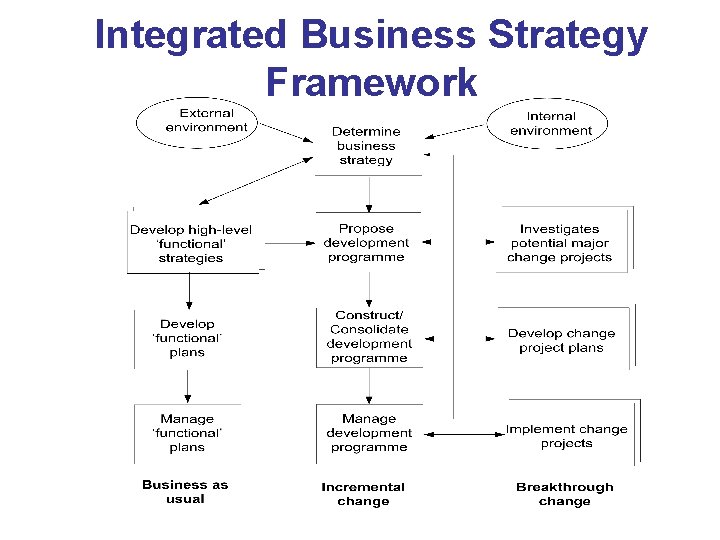 Integrated Business Strategy Framework

External environment

Determine business strategy

Internal environment

Develop high-level 'functional' strategies

Propose development programme

Investigates potential major change projects

Develop 'functional' plans

Construct/ Consolidate development programme

Develop change project plans

Manage 'functional' plans

Manage development programme

Implement change projects

Business as usual

Incremental change

Breakthrough change